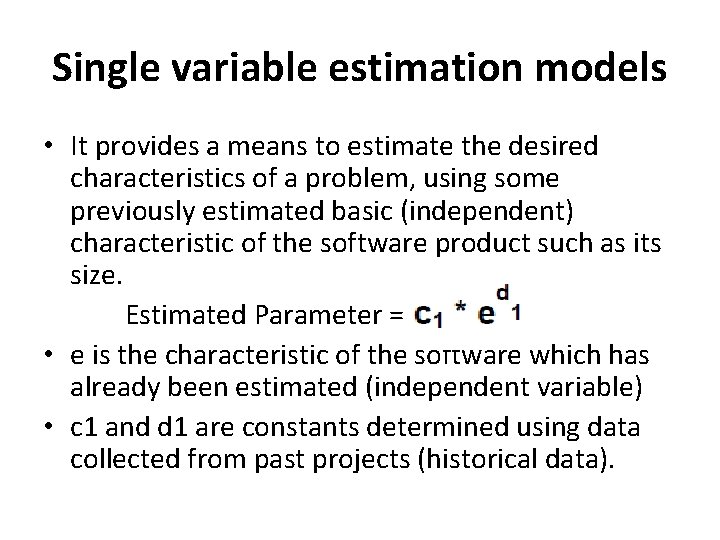 Single variable estimation models

• It provides a means to estimate the desired characteristics of a problem, using some previously estimated basic (independent) characteristic of the software product such as its size.

Estimated Parameter = $c_1 * e^{d_1}$

• e is the characteristic of the software which has already been estimated (independent variable)

• c1 and d1 are constants determined using data collected from past projects (historical data).